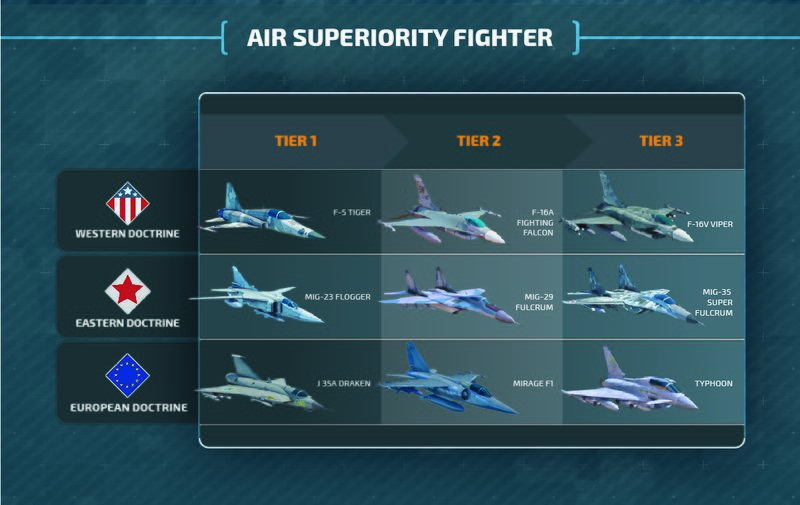 AIR SUPERIORITY FIGHTER

|  | TIER 1 | TIER 2 | TIER 3 |
|---|---|---|---|
| WESTERN DOCTRINE | F-5 TIGER | F-16A FIGHTING FALCON | F-16V VIPER |
| EASTERN DOCTRINE | MIG-23 FLOGGER | MIG-29 FULCRUM | MIG-35 SUPER FULCRUM |
| EUROPEAN DOCTRINE | J 35A DRAKEN | MIRAGE F1 | TYPHOON |